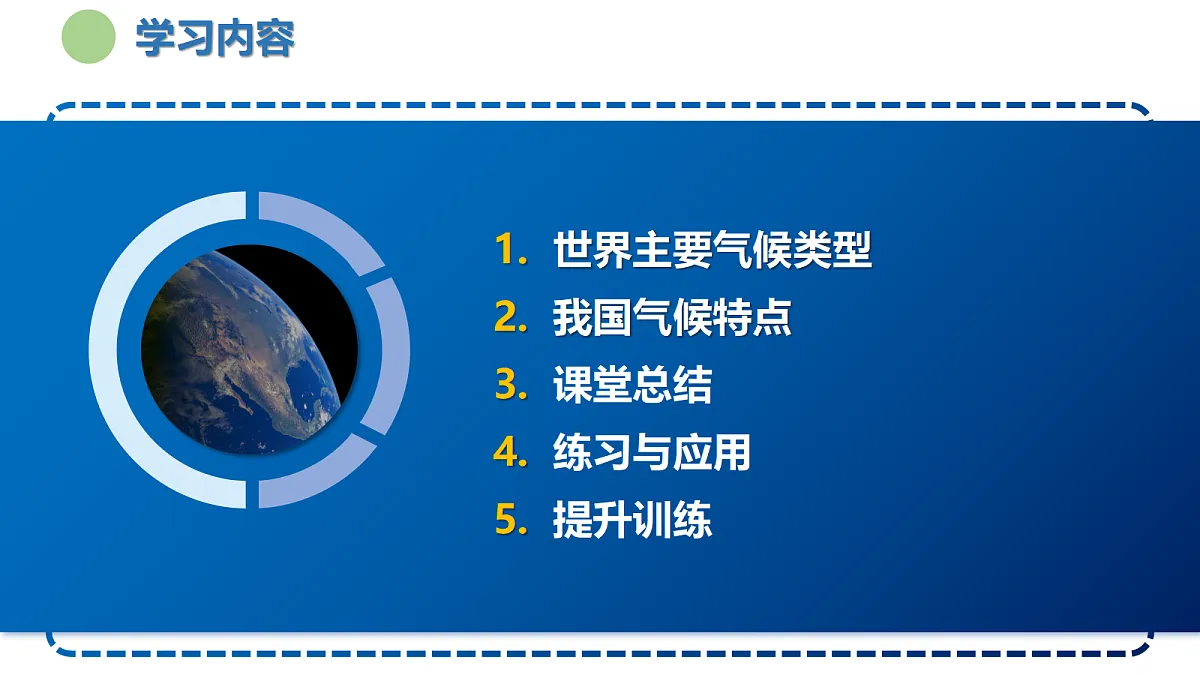 学习内容

1. 世界主要气候类型
2. 我国气候特点
3. 课堂总结
4. 练习与应用
5. 提升训练